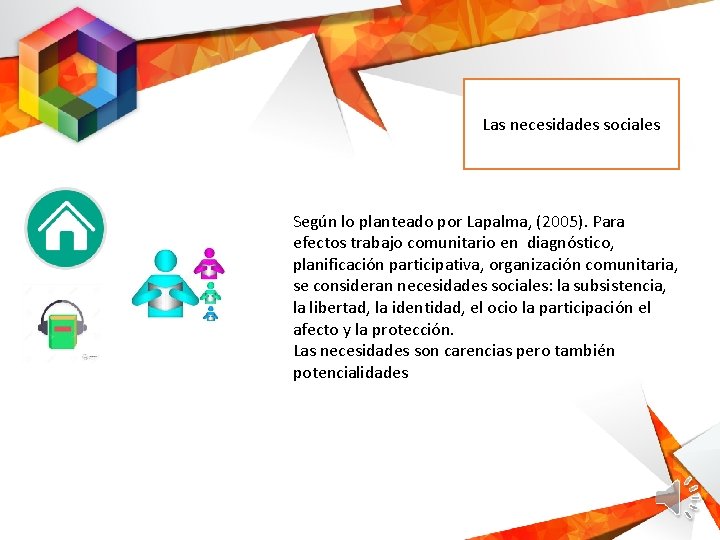 Las necesidades sociales

Según lo planteado por Lapalma, (2005). Para efectos trabajo comunitario en diagnóstico, planificación participativa, organización comunitaria, se consideran necesidades sociales: la subsistencia, la libertad, la identidad, el ocio la participación el afecto y la protección.
Las necesidades son carencias pero también potencialidades